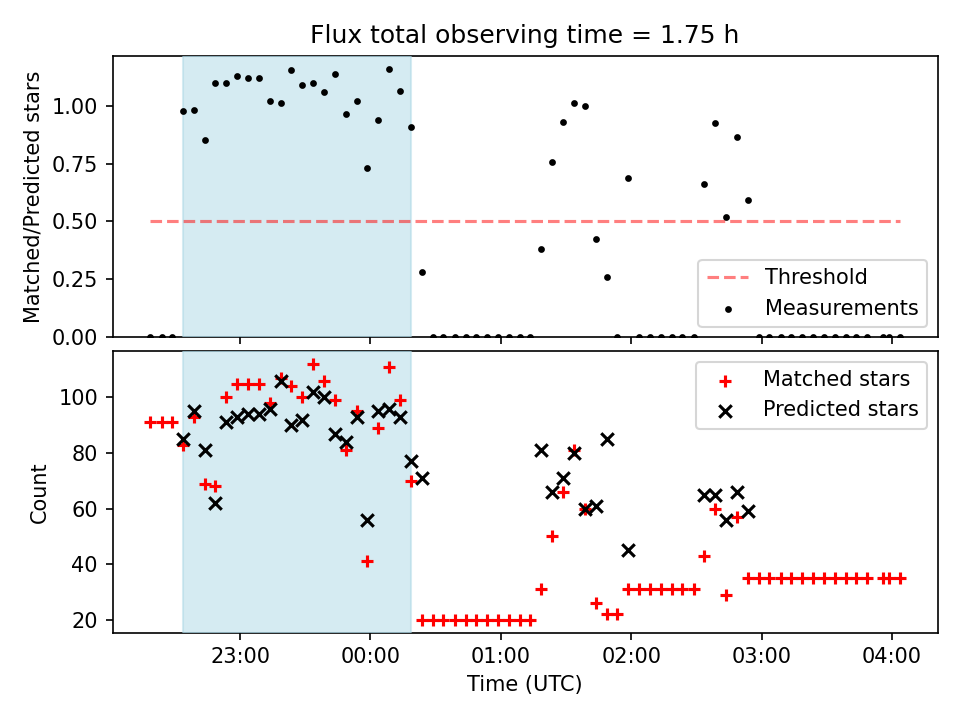 Flux total observing time = 1.75 h

Matched/Predicted stars

1.00
0.75
0.50
0.25
0.00

Threshold
Measurements

Count

100
80
60
40
20

Matched stars
Predicted stars

23:00
00:00
01:00
02:00
03:00
04:00

Time (UTC)